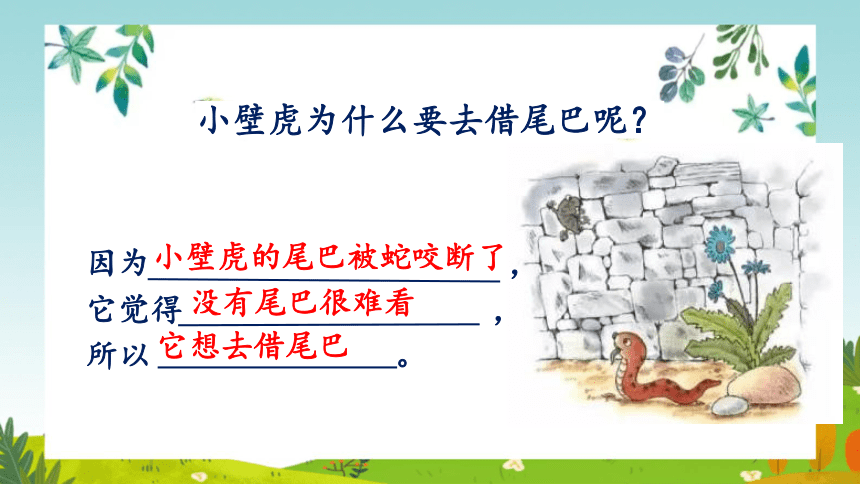 小壁虎为什么要去借尾巴呢？

因为小壁虎的尾巴被蛇咬断了，
它觉得没有尾巴很难看，
所以它想去借尾巴。